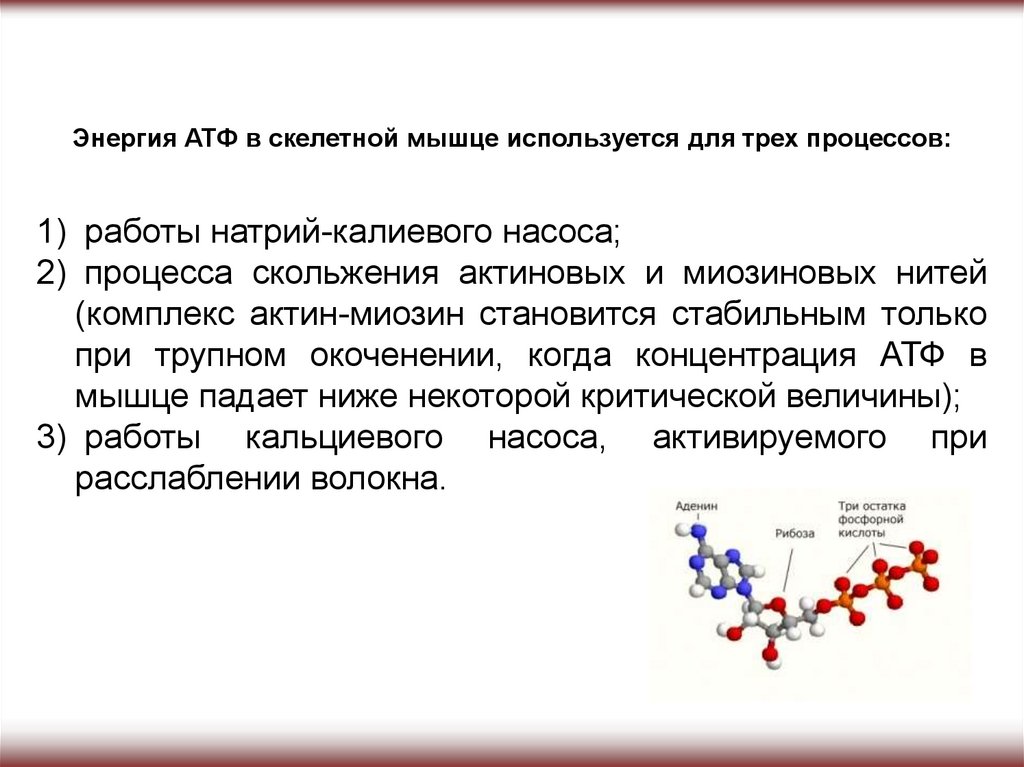 Энергия АТФ в скелетной мышце используется для трех процессов:

1) работы натрий-калиевого насоса;
2) процесса скольжения актиновых и миозиновых нитей (комплекс актин-миозин становится стабильным только при трупном окоченении, когда концентрация АТФ в мышце падает ниже некоторой критической величины);
3) работы кальциевого насоса, активируемого при расслаблении волокна.

Аденин

Рибоза

Три остатка фосфорной кислоты